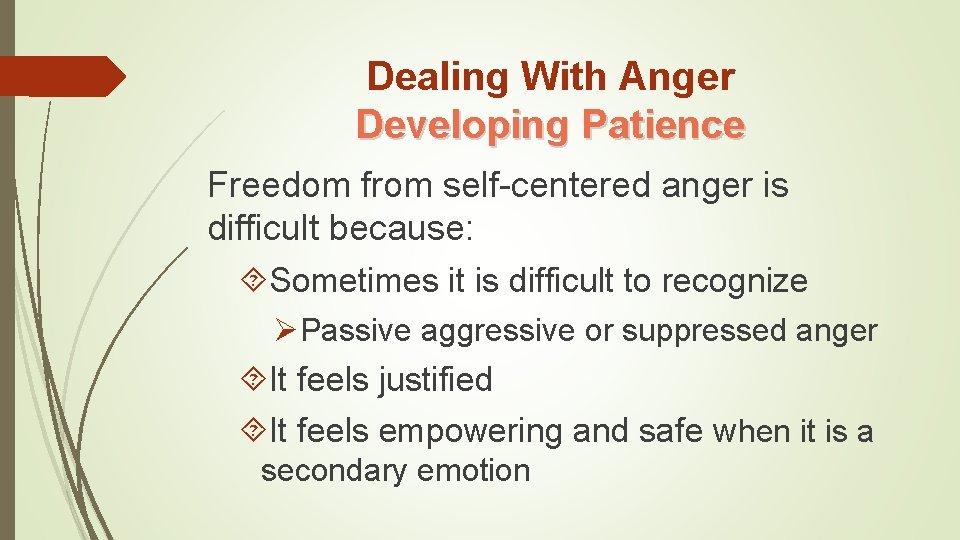 Dealing With Anger
Developing Patience

Freedom from self-centered anger is difficult because:

Sometimes it is difficult to recognize

Passive aggressive or suppressed anger

It feels justified

It feels empowering and safe when it is a secondary emotion